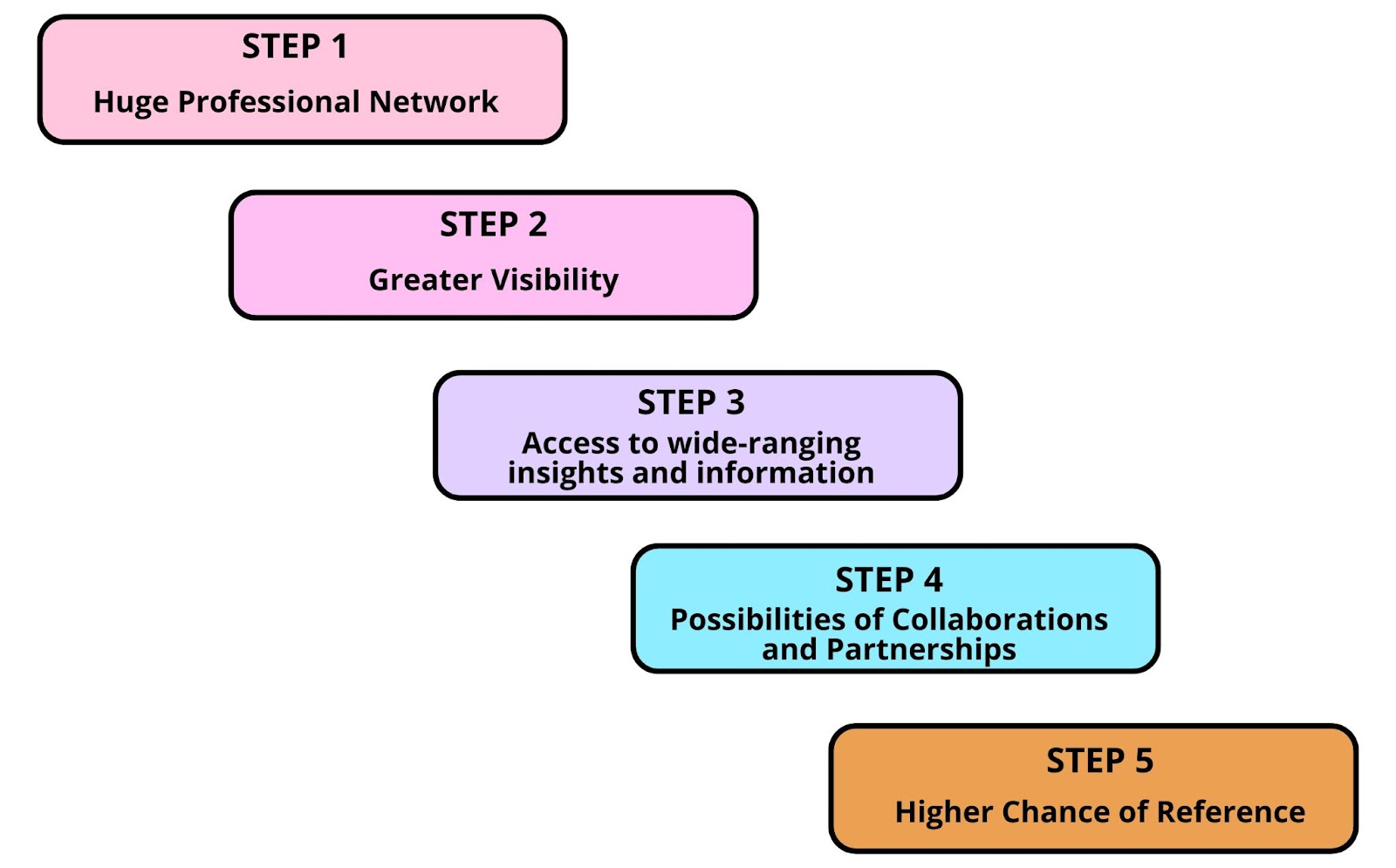 STEP 1
Huge Professional Network

STEP 2
Greater Visibility

STEP 3
Access to wide-ranging insights and information

STEP 4
Possibilities of Collaborations and Partnerships

STEP 5
Higher Chance of Reference